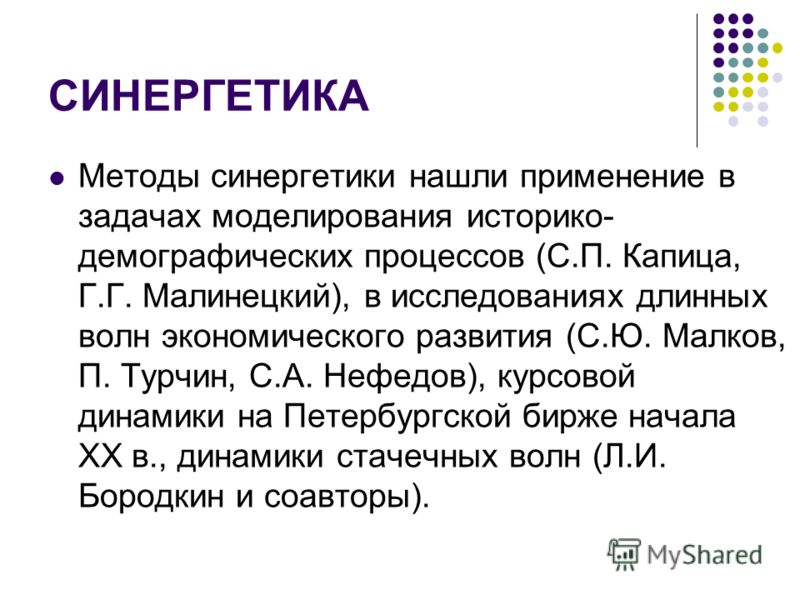 СИНЕРГЕТИКА

Методы синергетики нашли применение в задачах моделирования историко-демографических процессов (С.П. Капица, Г.Г. Малинецкий), в исследованиях длинных волн экономического развития (С.Ю. Малков, П. Турчин, С.А. Нефедов), курсовой динамики на Петербургской бирже начала XX в., динамики стачечных волн (Л.И. Бородкин и соавторы).

MyShared